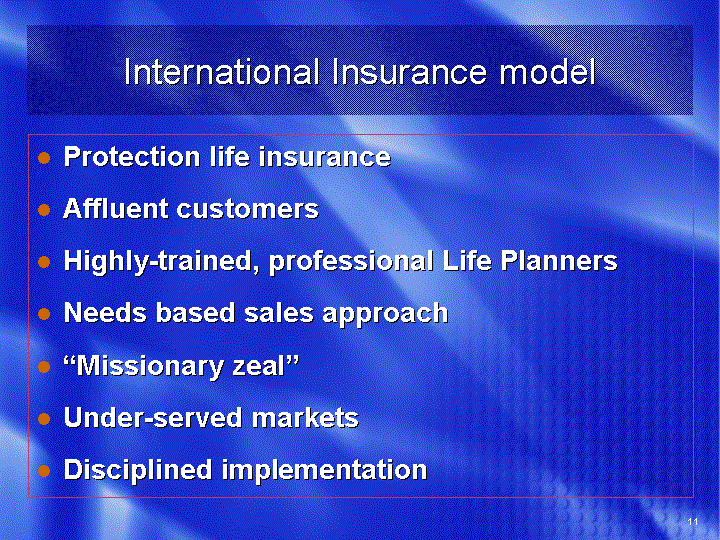 International Insurance model

- Protection life insurance
- Affluent customers
- Highly-trained, professional Life Planners
- Needs based sales approach
- “Missionary zeal”
- Under-served markets
- Disciplined implementation

11